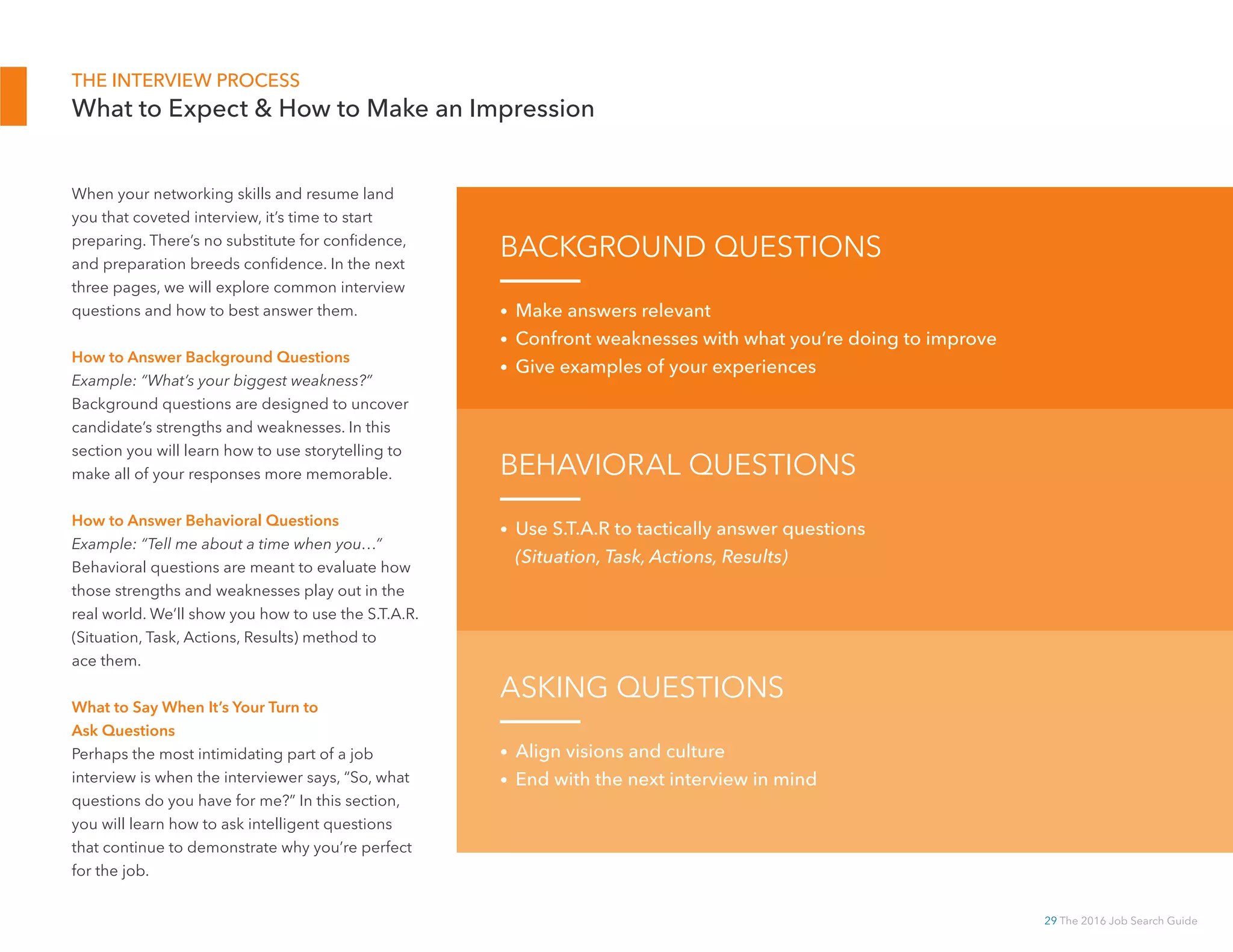 THE INTERVIEW PROCESS
What to Expect & How to Make an Impression

When your networking skills and resume land you that coveted interview, it's time to start preparing. There's no substitute for confidence, and preparation breeds confidence. In the next three pages, we will explore common interview questions and how to best answer them.

How to Answer Background Questions
Example: "What's your biggest weakness?"
Background questions are designed to uncover candidate's strengths and weaknesses. In this section you will learn how to use storytelling to make all of your responses more memorable.

How to Answer Behavioral Questions
Example: "Tell me about a time when you…"
Behavioral questions are meant to evaluate how those strengths and weaknesses play out in the real world. We'll show you how to use the S.T.A.R. (Situation, Task, Actions, Results) method to ace them.

What to Say When It's Your Turn to Ask Questions
Perhaps the most intimidating part of a job interview is when the interviewer says, "So, what questions do you have for me?" In this section, you will learn how to ask intelligent questions that continue to demonstrate why you're perfect for the job.

BACKGROUND QUESTIONS

• Make answers relevant
• Confront weaknesses with what you're doing to improve
• Give examples of your experiences

BEHAVIORAL QUESTIONS

• Use S.T.A.R to tactically answer questions (Situation, Task, Actions, Results)

ASKING QUESTIONS

• Align visions and culture
• End with the next interview in mind

29 The 2016 Job Search Guide